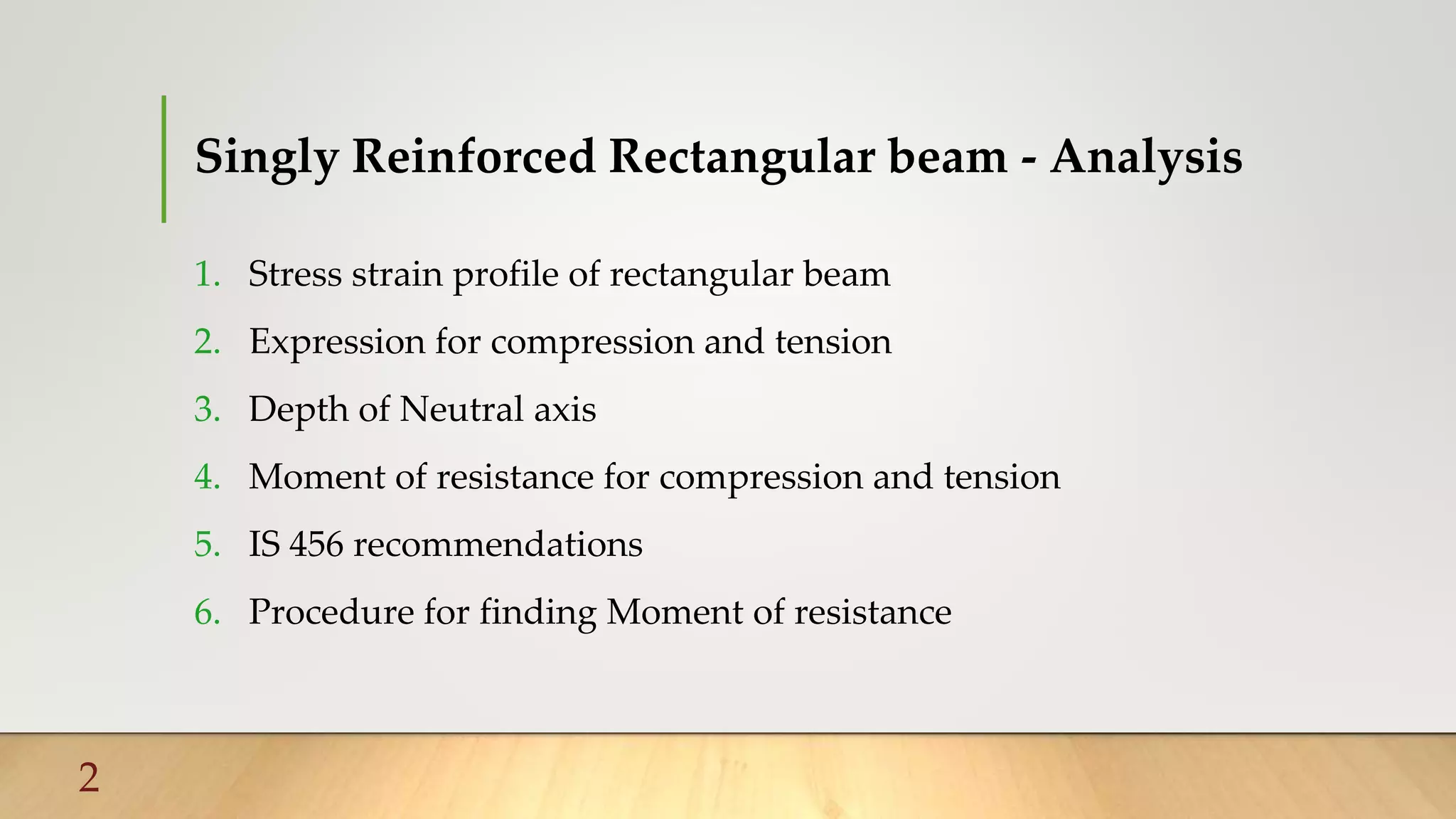 Singly Reinforced Rectangular beam - Analysis

1. Stress strain profile of rectangular beam
2. Expression for compression and tension
3. Depth of Neutral axis
4. Moment of resistance for compression and tension
5. IS 456 recommendations
6. Procedure for finding Moment of resistance

2